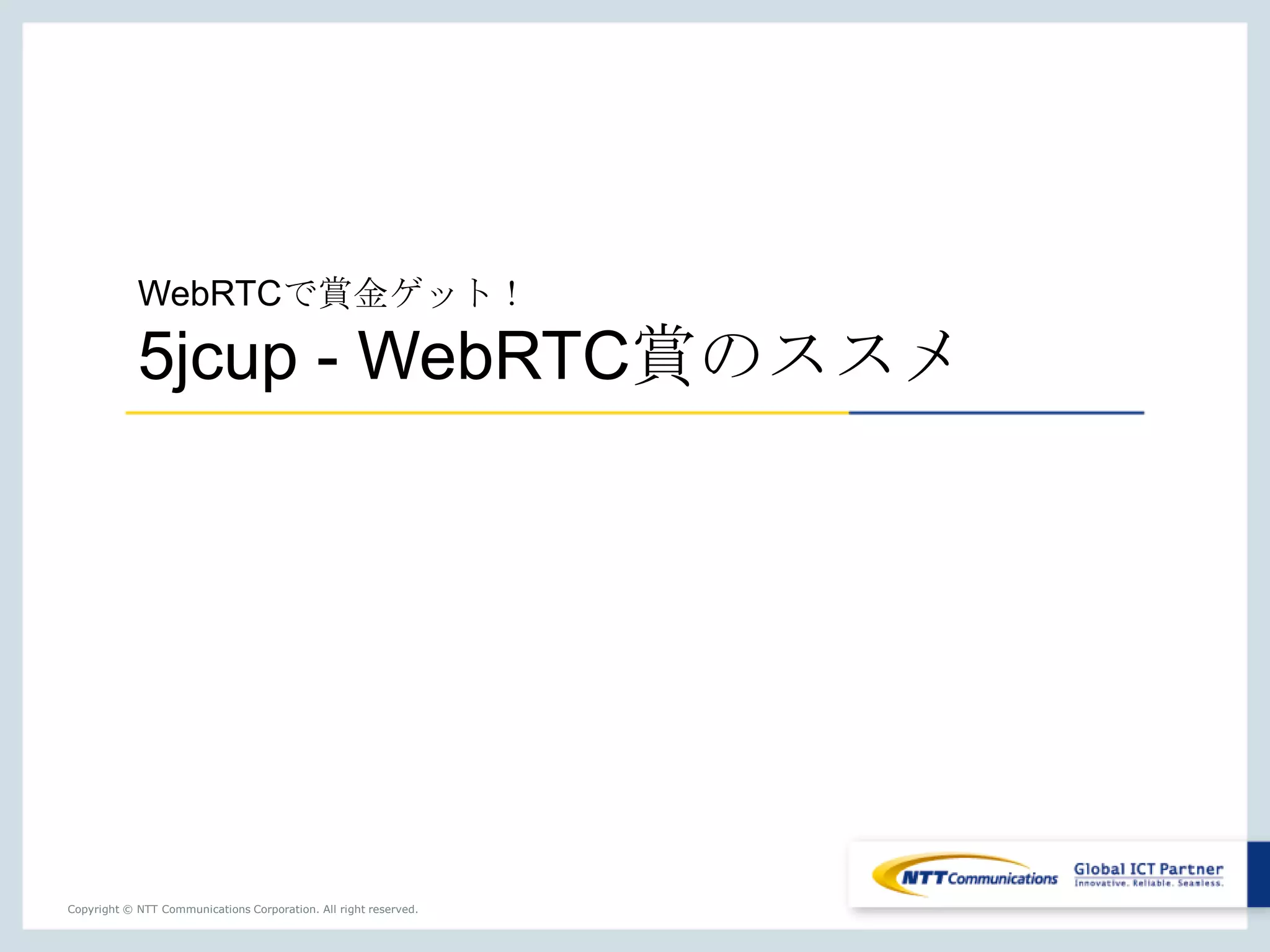 WebRTCで賞金ゲット！

5jcup - WebRTC賞のススメ

Copyright © NTT Communications Corporation. All right reserved.

NTT Communications

Global ICT Partner
Innovative. Reliable. Seamless.